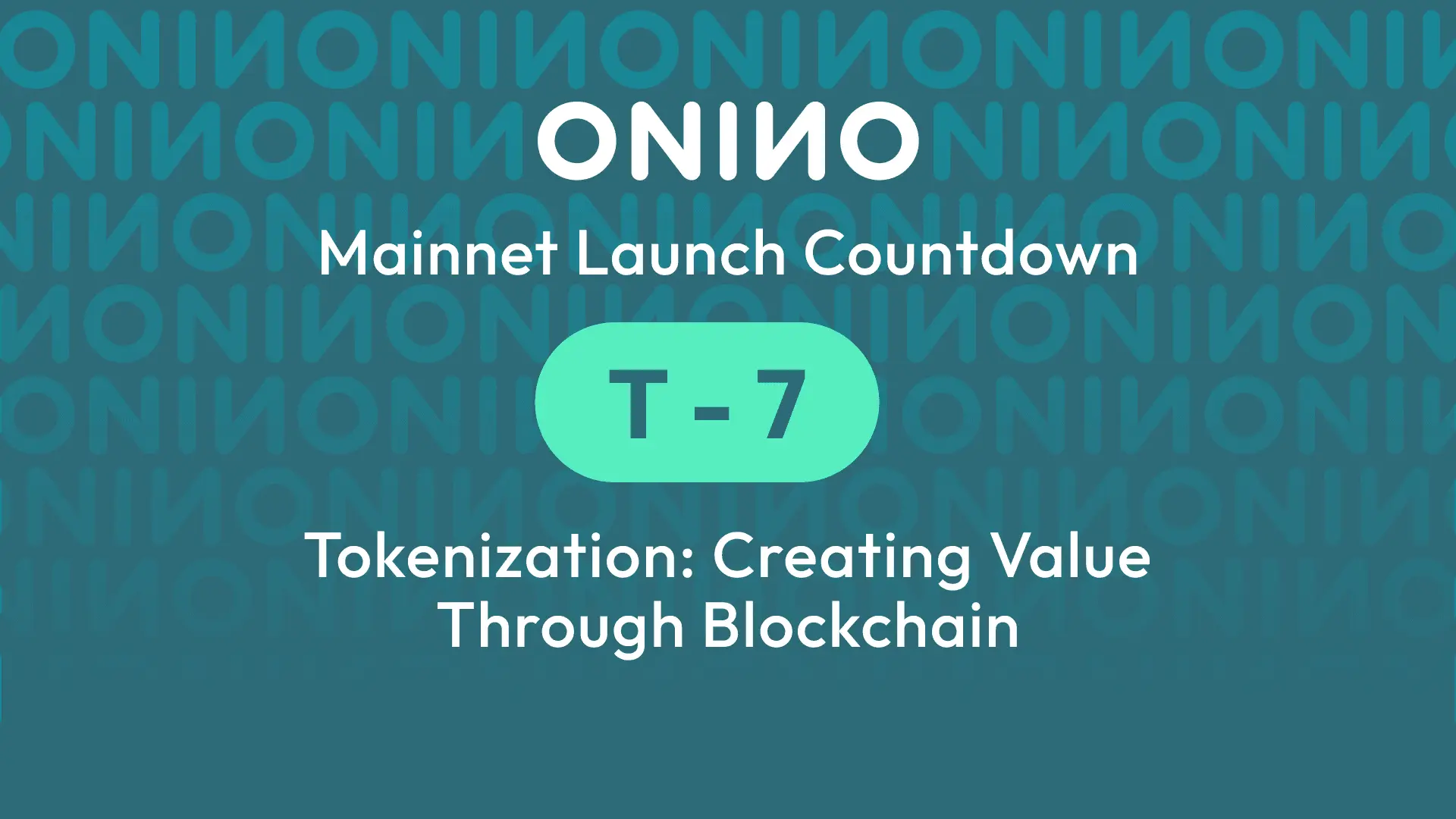 ONINO

Mainnet Launch Countdown

T - 7

Tokenization: Creating Value Through Blockchain